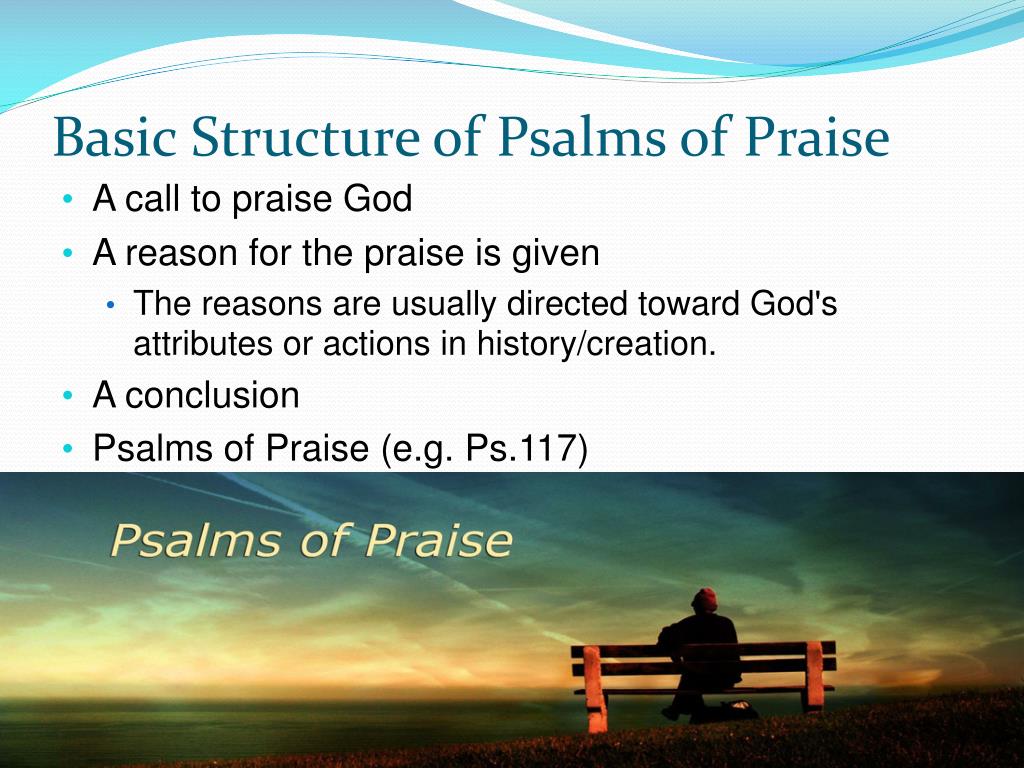 Basic Structure of Psalms of Praise

• A call to praise God
• A reason for the praise is given
  • The reasons are usually directed toward God's attributes or actions in history/creation.
• A conclusion
• Psalms of Praise (e.g. Ps.117)

Psalms of Praise